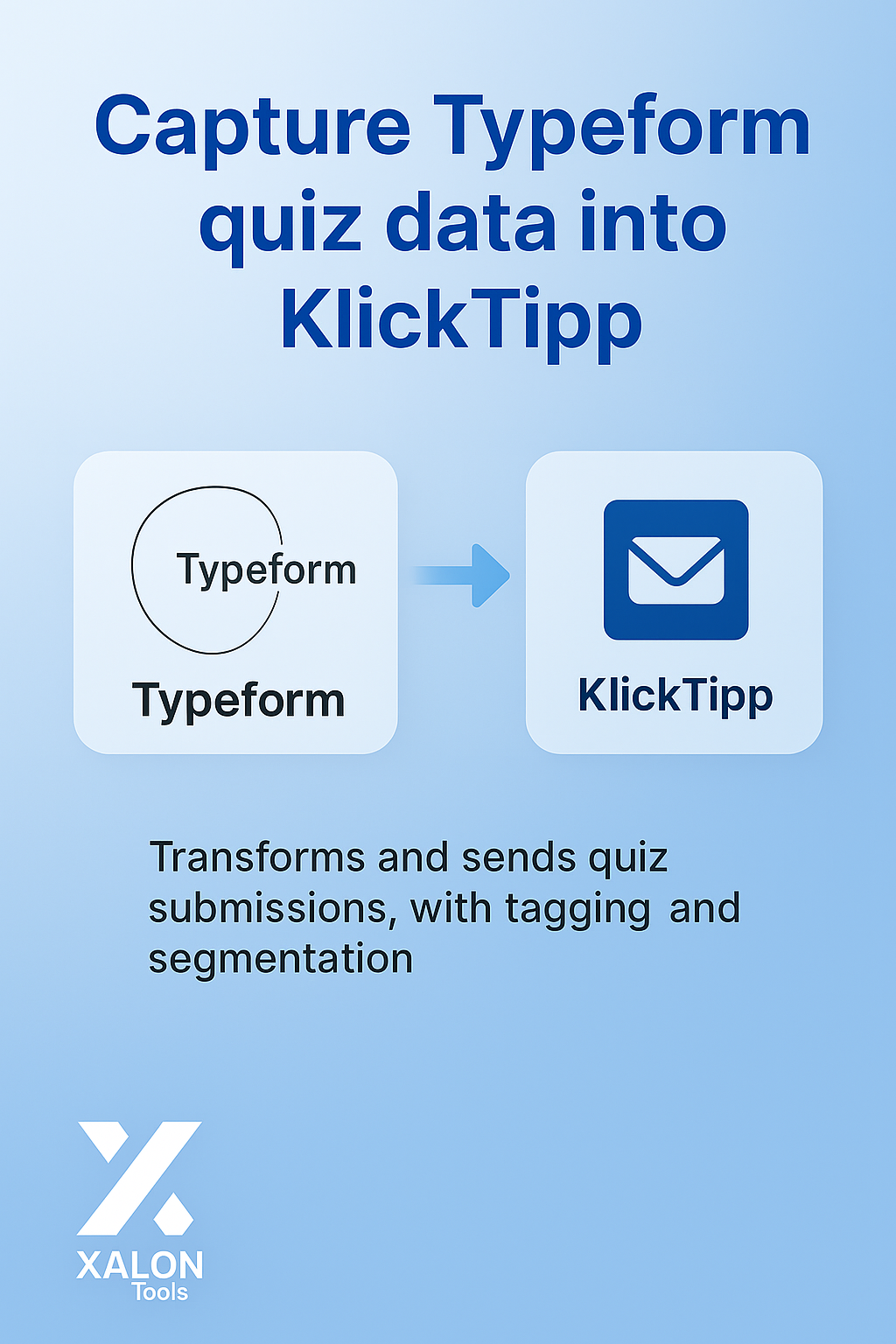 Capture Typeform quiz data into KlickTipp

Typeform

Typeform

KlickTipp

Transforms and sends quiz submissions, with tagging and segmentation

XALON
Tools